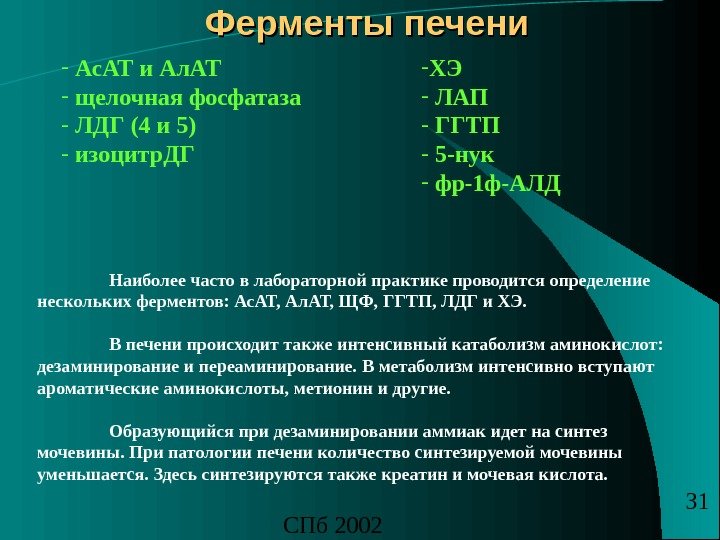 Ферменты печени

- АсАТ и АлАТ
- щелочная фосфатаза
- ЛДГ (4 и 5)
- изоцитрДГ

-ХЭ
- ЛАП
- ГГТП
- 5-нук
- фр-1ф-АЛД

Наиболее часто в лабораторной практике проводится определение нескольких ферментов: АсАТ, АлАТ, ЩФ, ГГТП, ЛДГ и ХЭ.

В печени происходит также интенсивный катаболизм аминокислот: дезаминирование и переаминирование. В метаболизм интенсивно вступают ароматические аминокислоты, метионин и другие.

Образующийся при дезаминировании аммиак идет на синтез мочевины. При патологии печени количество синтезируемой мочевины уменьшается. Здесь синтезируются также креатин и мочевая кислота.

31

СПб 2002